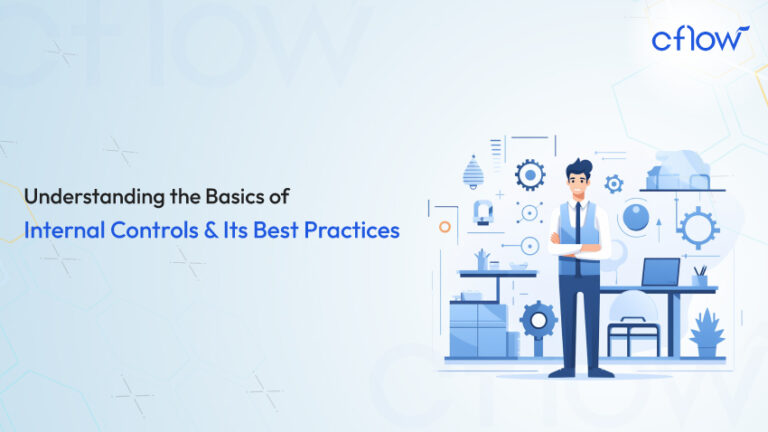 cflow

Understanding the Basics of
Internal Controls & Its Best Practices